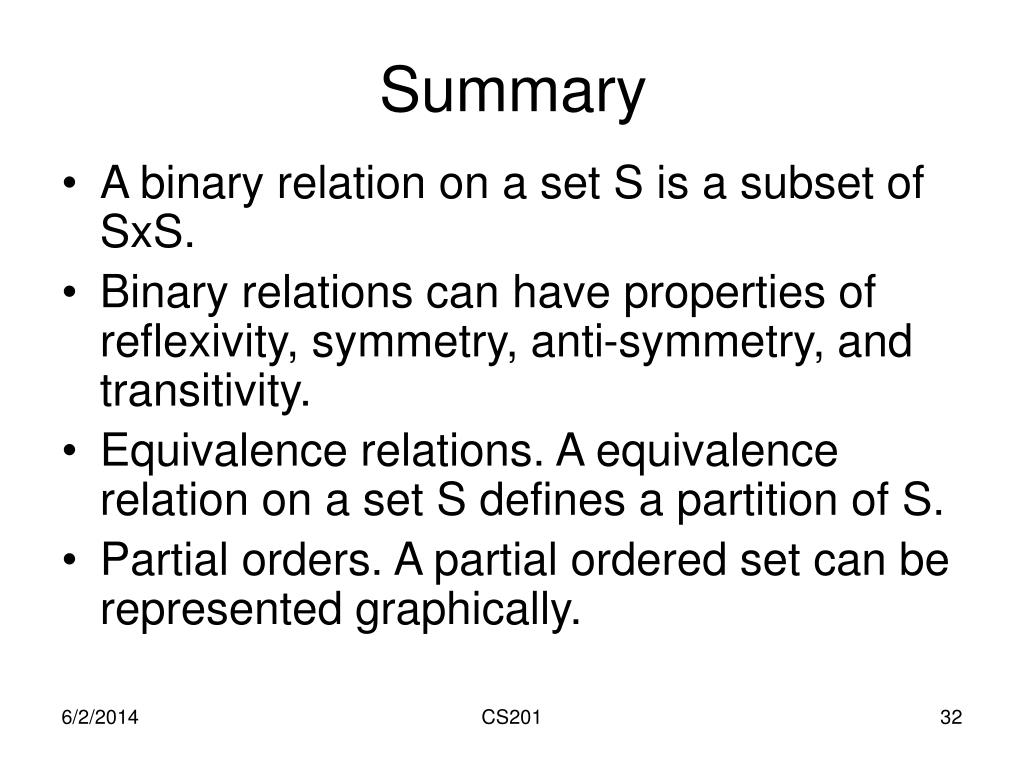 Summary

• A binary relation on a set S is a subset of SxS.
• Binary relations can have properties of reflexivity, symmetry, anti-symmetry, and transitivity.
• Equivalence relations. A equivalence relation on a set S defines a partition of S.
• Partial orders. A partial ordered set can be represented graphically.

6/2/2014
CS201
32